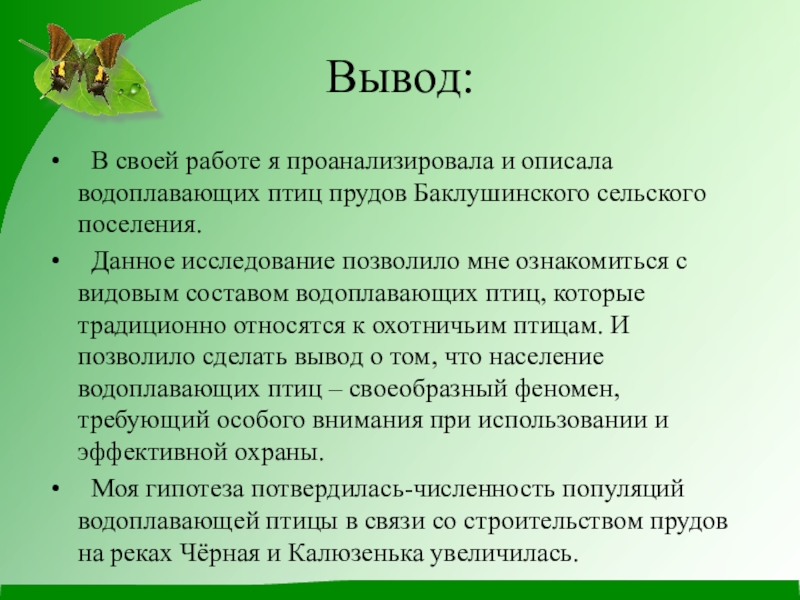 Вывод:

• В своей работе я проанализировала и описала водоплавающих птиц прудов Баклушинского сельского поселения.

• Данное исследование позволило мне ознакомиться с видовым составом водоплавающих птиц, которые традиционно относятся к охотничьим птицам. И позволило сделать вывод о том, что население водоплавающих птиц – своеобразный феномен, требующий особого внимания при использовании и эффективной охраны.

• Моя гипотеза потвердилась-численность популяций водоплавающей птицы в связи со строительством прудов на реках Чёрная и Калюзенька увеличилась.